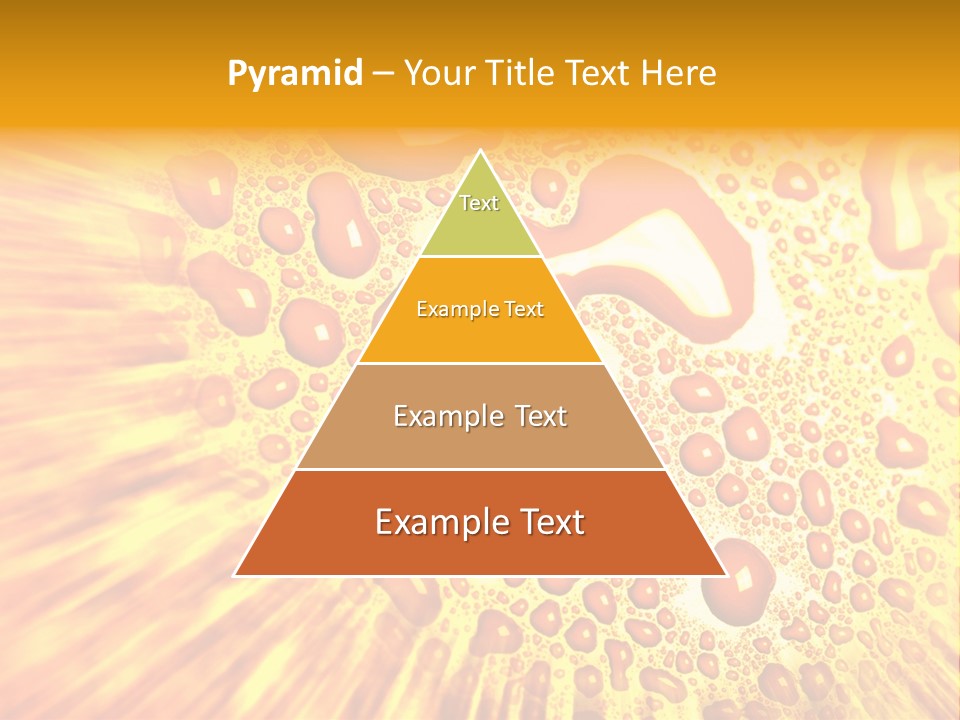 Pyramid – Your Title Text Here

Text

Example Text

Example Text

Example Text